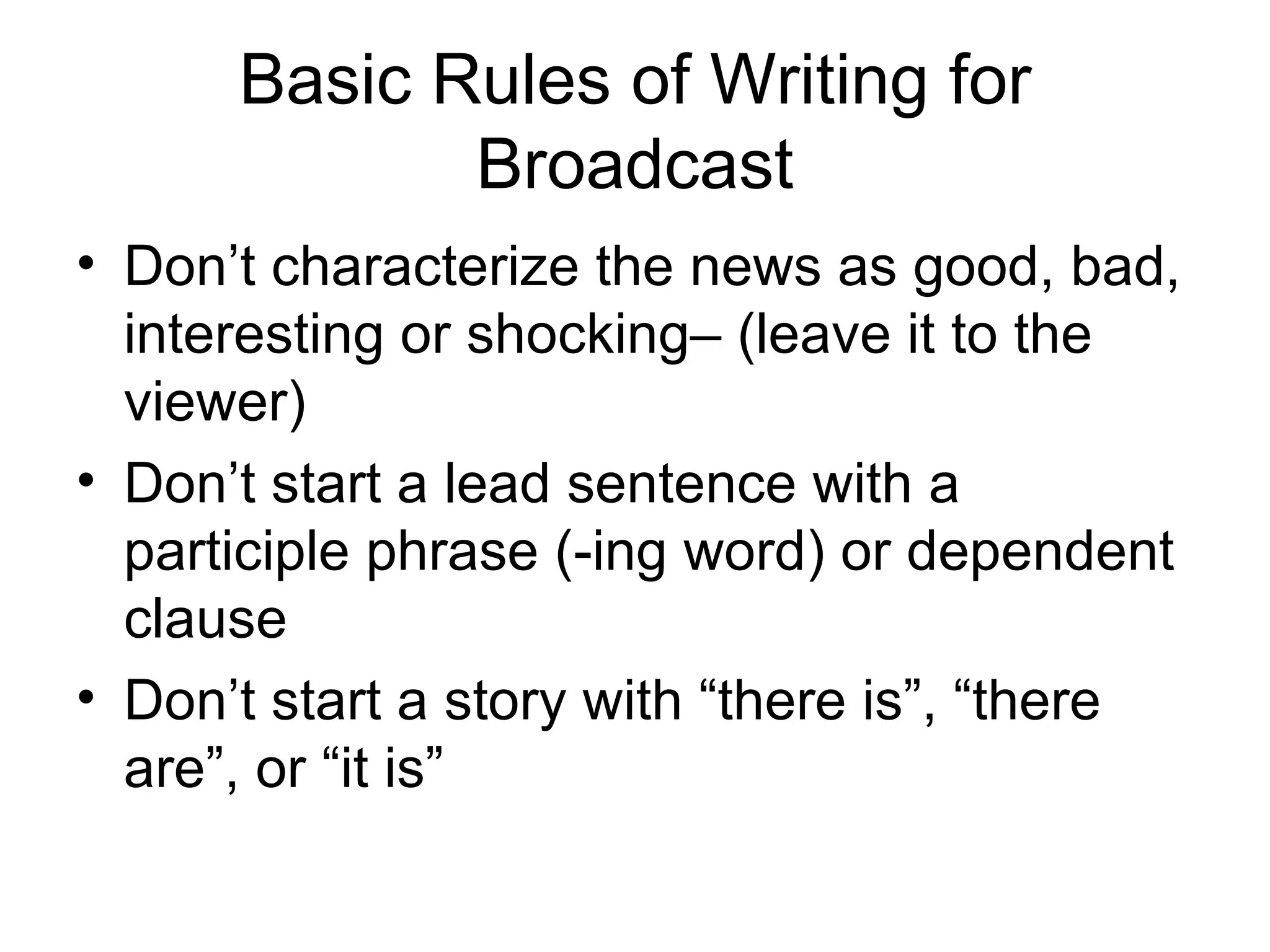 Basic Rules of Writing for Broadcast

• Don’t characterize the news as good, bad, interesting or shocking– (leave it to the viewer)
• Don’t start a lead sentence with a participle phrase (-ing word) or dependent clause
• Don’t start a story with “there is”, “there are”, or “it is”